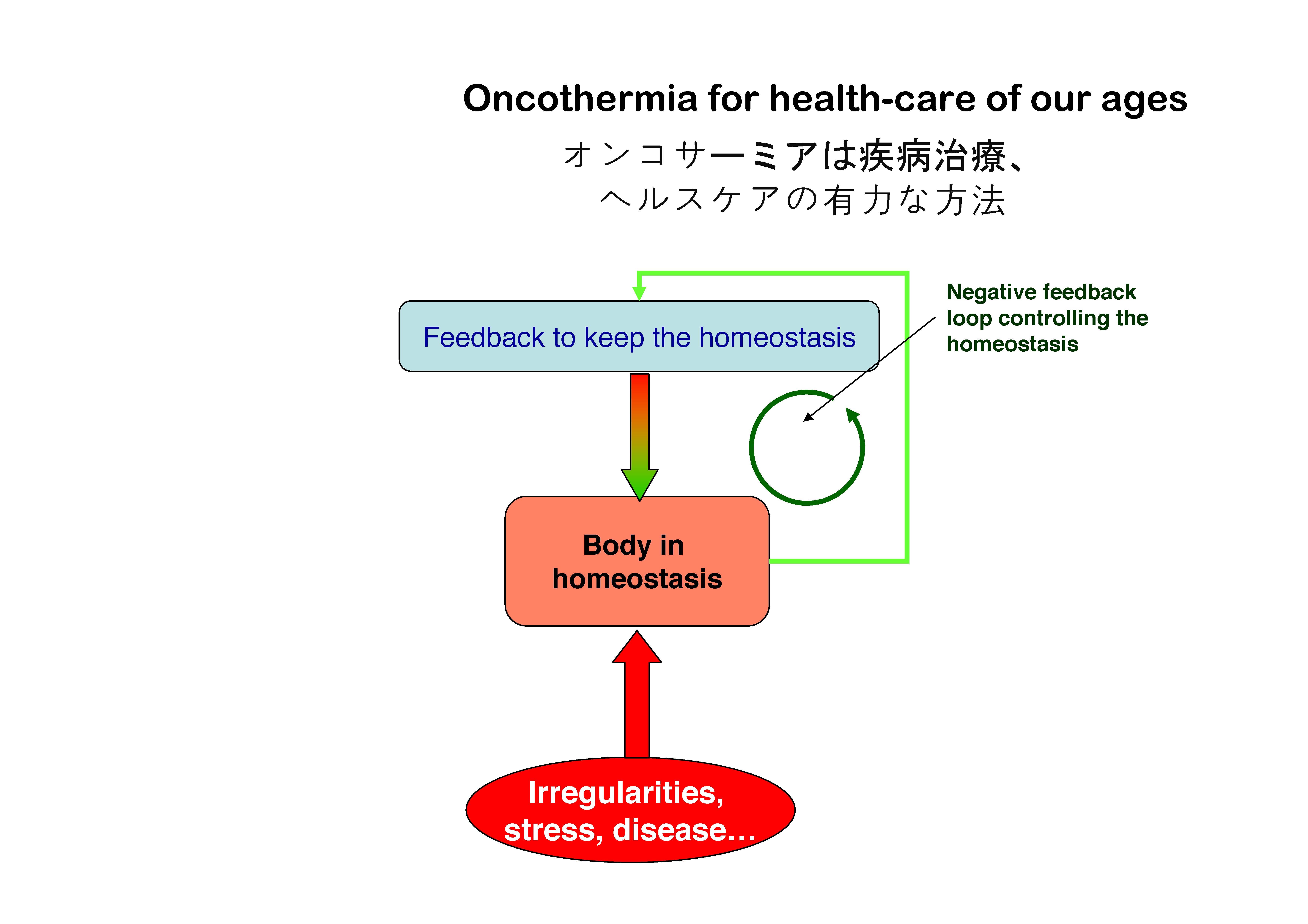 Oncothermia for health-care of our ages

オンコサーミアは疾病治療、
ヘルスケアの有力な方法

Feedback to keep the homeostasis

Negative feedback loop controlling the homeostasis

Body in homeostasis

Irregularities, stress, disease…